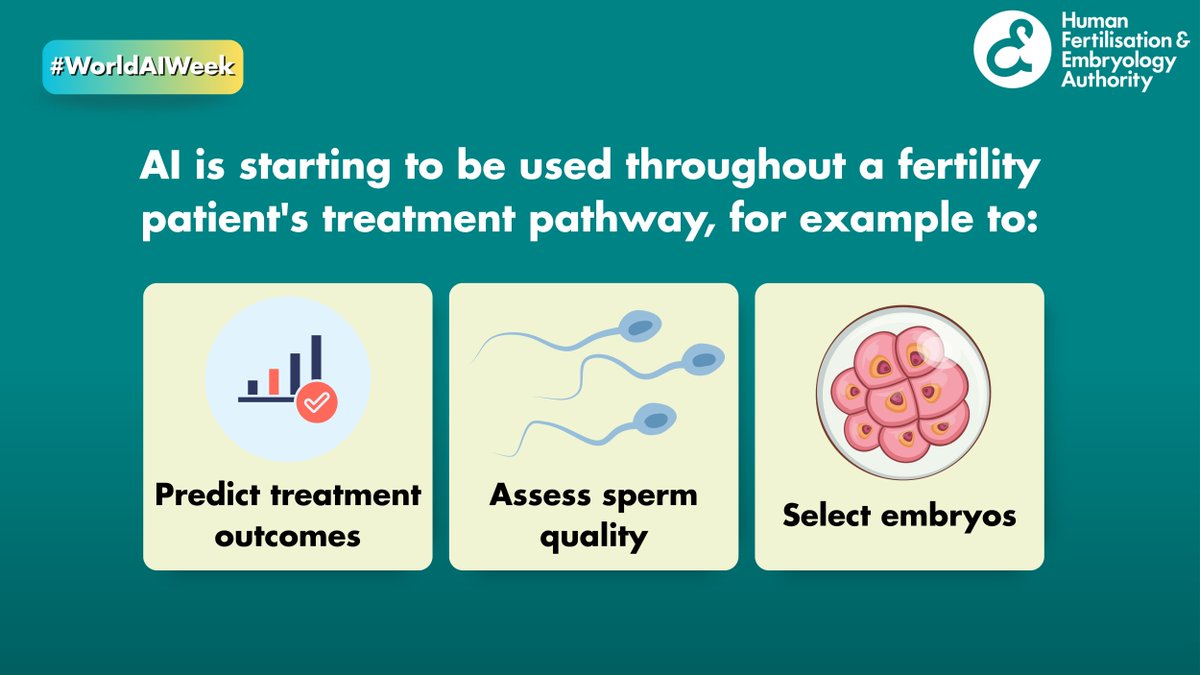 #WorldAIWeek

Human Fertilisation & Embryology Authority

AI is starting to be used throughout a fertility patient's treatment pathway, for example to:

Predict treatment outcomes

Assess sperm quality

Select embryos